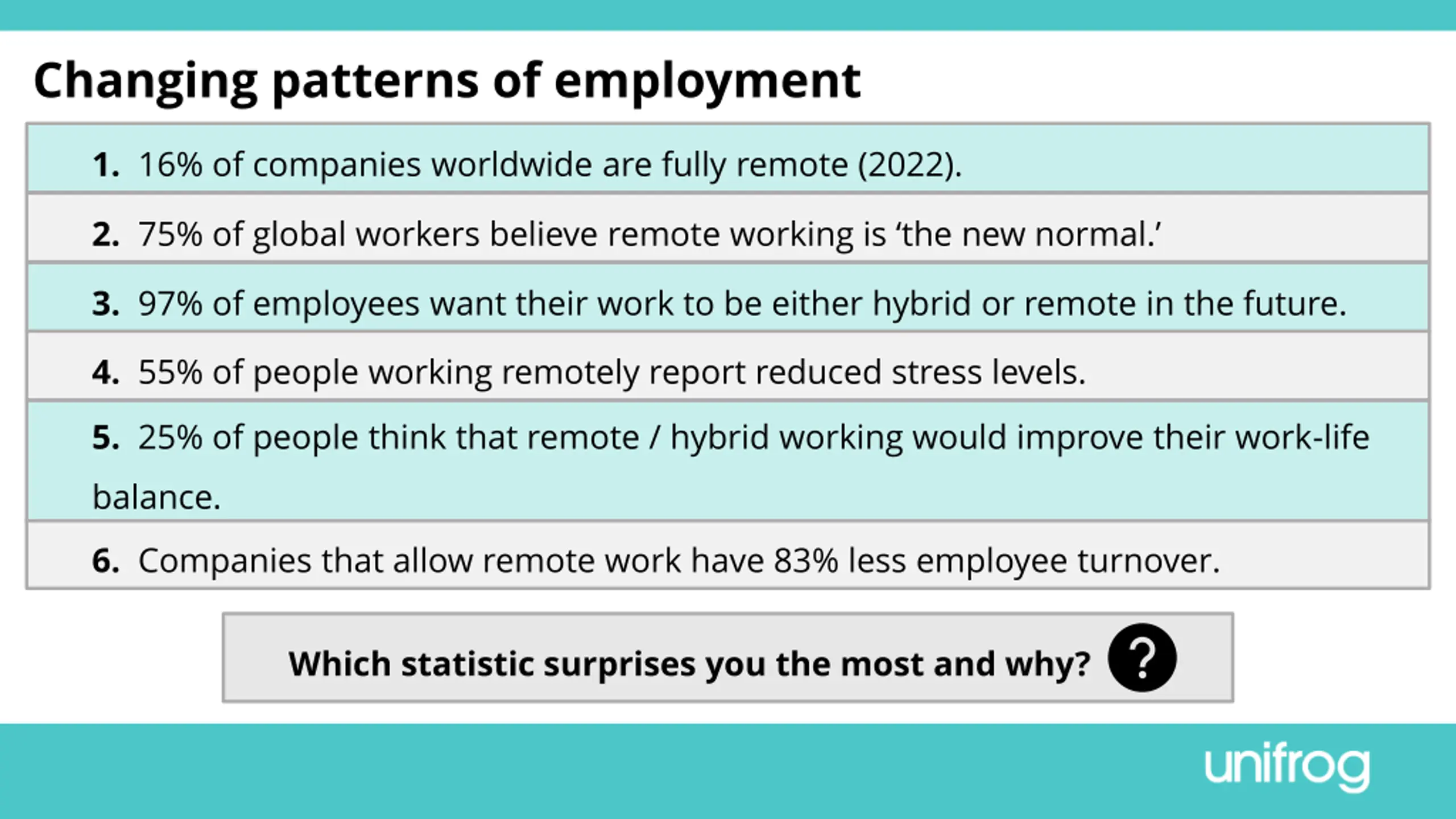 Changing patterns of employment

1. 16% of companies worldwide are fully remote (2022).

2. 75% of global workers believe remote working is ‘the new normal.’

3. 97% of employees want their work to be either hybrid or remote in the future.

4. 55% of people working remotely report reduced stress levels.

5. 25% of people think that remote / hybrid working would improve their work-life balance.

6. Companies that allow remote work have 83% less employee turnover.

Which statistic surprises you the most and why? ?

unifrog